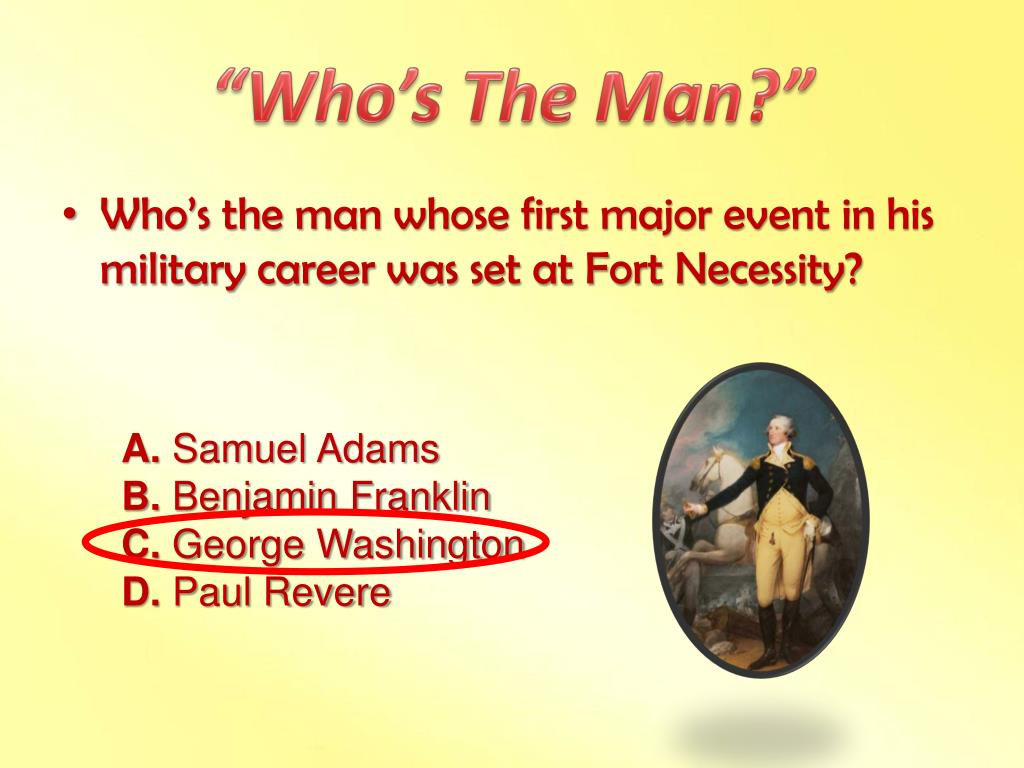 “Who’s The Man?”

• Who’s the man whose first major event in his military career was set at Fort Necessity?

A. Samuel Adams
B. Benjamin Franklin
C. George Washington
D. Paul Revere